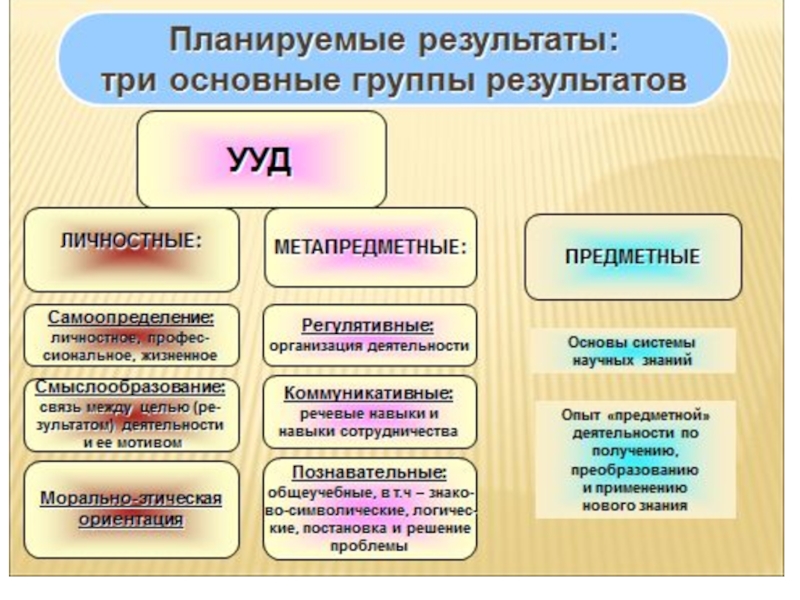 Планируемые результаты:
три основные группы результатов

УУД

ЛИЧНОСТНЫЕ:

Самоопределение:
личностное, профессиональное, жизненное

Смыслообразование:
связь между целью (результатом) деятельности и ее мотивом

Морально-этическая ориентация

МЕТАПРЕДМЕТНЫЕ:

Регулятивные:
организация деятельности

Коммуникативные:
речевые навыки и навыки сотрудничества

Познавательные:
общеучебные, в т.ч – знаково-символические, логические, постановка и решение проблемы

ПРЕДМЕТНЫЕ

Основы системы научных знаний

Опыт «предметной» деятельности по получению, преобразованию и применению нового знания